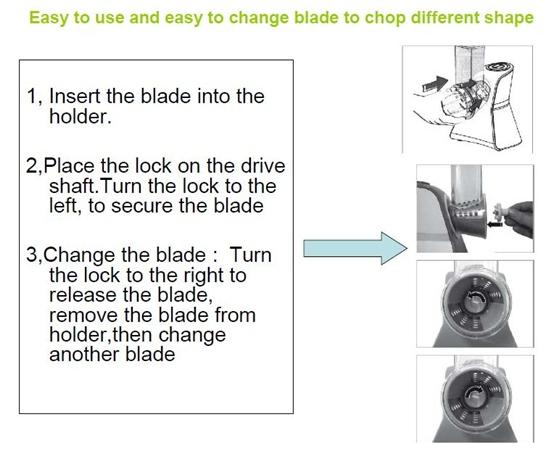 Easy to use and easy to change blade to chop different shape

1, Insert the blade into the holder.

2,Place the lock on the drive shaft.Turn the lock to the left, to secure the blade

3,Change the blade : Turn the lock to the right to release the blade, remove the blade from holder,then change another blade